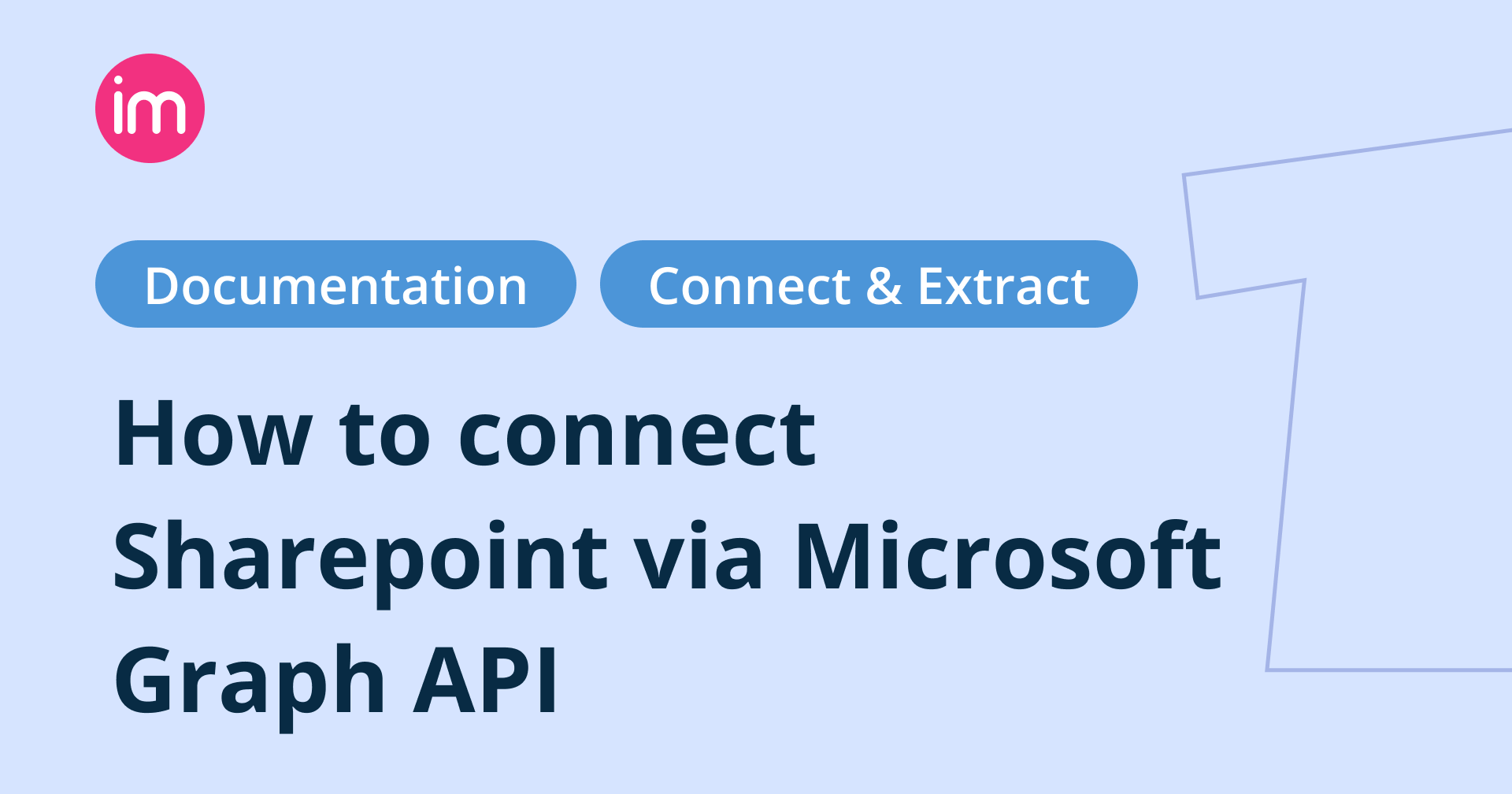 im

Documentation

Connect & Extract

How to connect Sharepoint via Microsoft Graph API